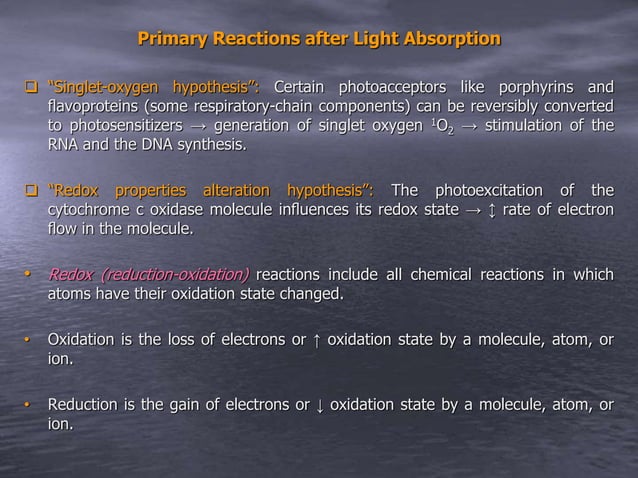 Primary Reactions after Light Absorption

❑ "Singlet-oxygen hypothesis": Certain photoacceptors like porphyrins and flavoproteins (some respiratory-chain components) can be reversibly converted to photosensitizers → generation of singlet oxygen $^1O_2$ → stimulation of the RNA and the DNA synthesis.

❑ "Redox properties alteration hypothesis": The photoexcitation of the cytochrome c oxidase molecule influences its redox state → ↕ rate of electron flow in the molecule.

• Redox (reduction-oxidation) reactions include all chemical reactions in which atoms have their oxidation state changed.

• Oxidation is the loss of electrons or ↑ oxidation state by a molecule, atom, or ion.

• Reduction is the gain of electrons or ↓ oxidation state by a molecule, atom, or ion.